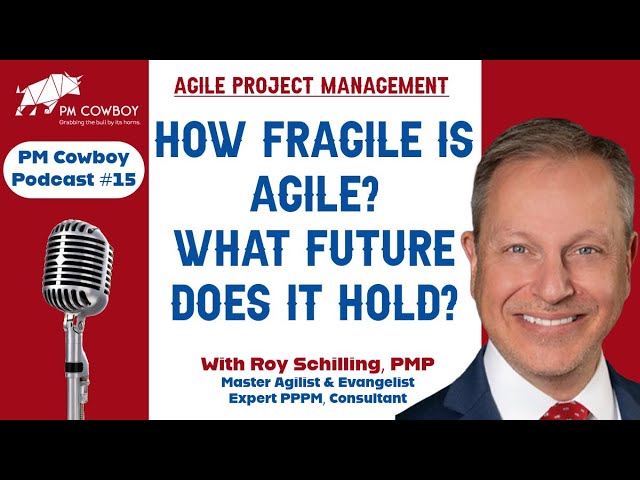 PM COWBOY
Grabbing the bull by its horns.

PM Cowboy Podcast #15

AGILE PROJECT MANAGEMENT

HOW FRAGILE IS AGILE? WHAT FUTURE DOES IT HOLD?

With Roy Schilling, PMP
Master Agilist & Evangelist
Expert PPPM, Consultant